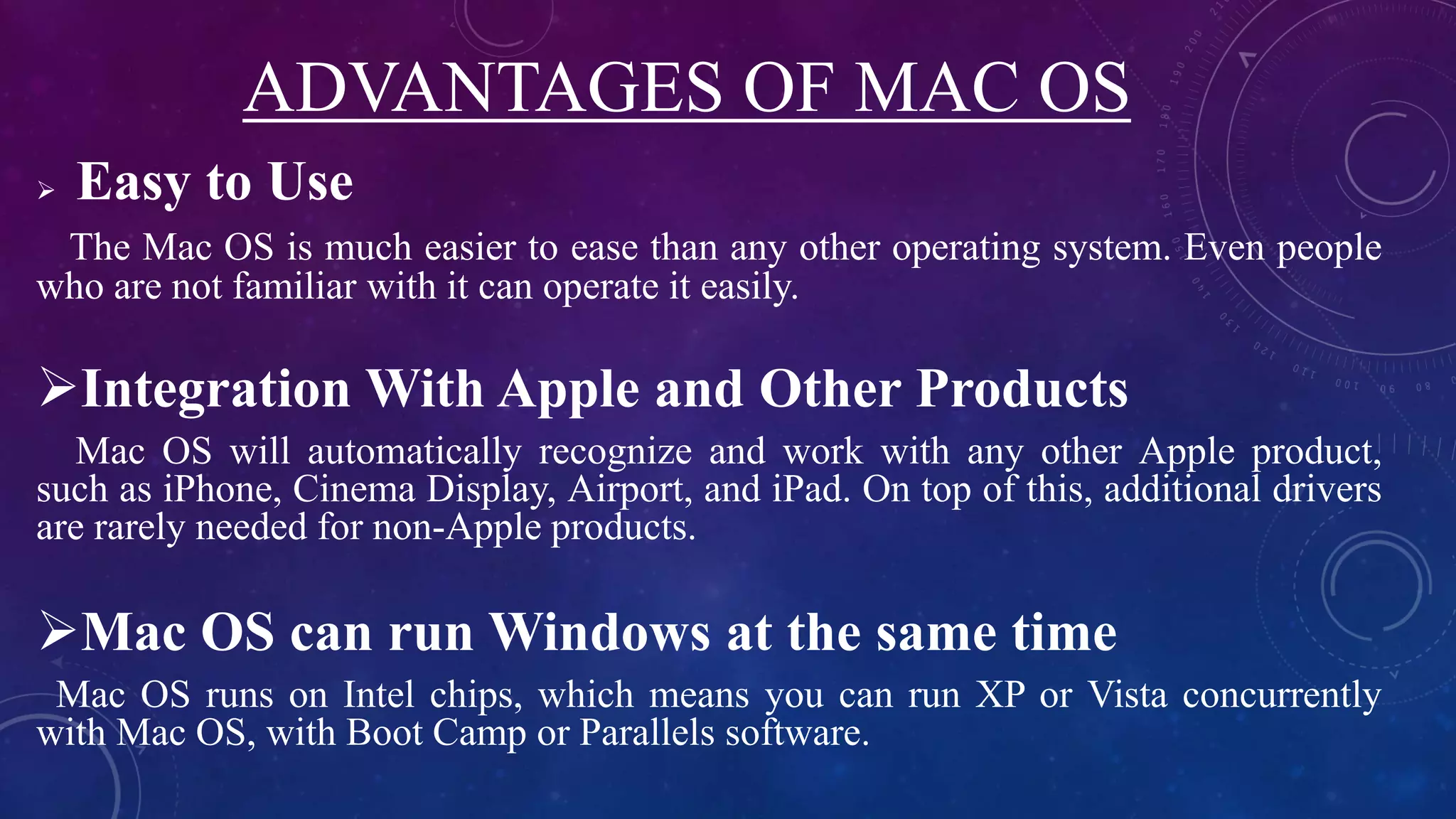 ADVANTAGES OF MAC OS

➢ Easy to Use

The Mac OS is much easier to ease than any other operating system. Even people who are not familiar with it can operate it easily.

➢Integration With Apple and Other Products

Mac OS will automatically recognize and work with any other Apple product, such as iPhone, Cinema Display, Airport, and iPad. On top of this, additional drivers are rarely needed for non-Apple products.

➢Mac OS can run Windows at the same time

Mac OS runs on Intel chips, which means you can run XP or Vista concurrently with Mac OS, with Boot Camp or Parallels software.